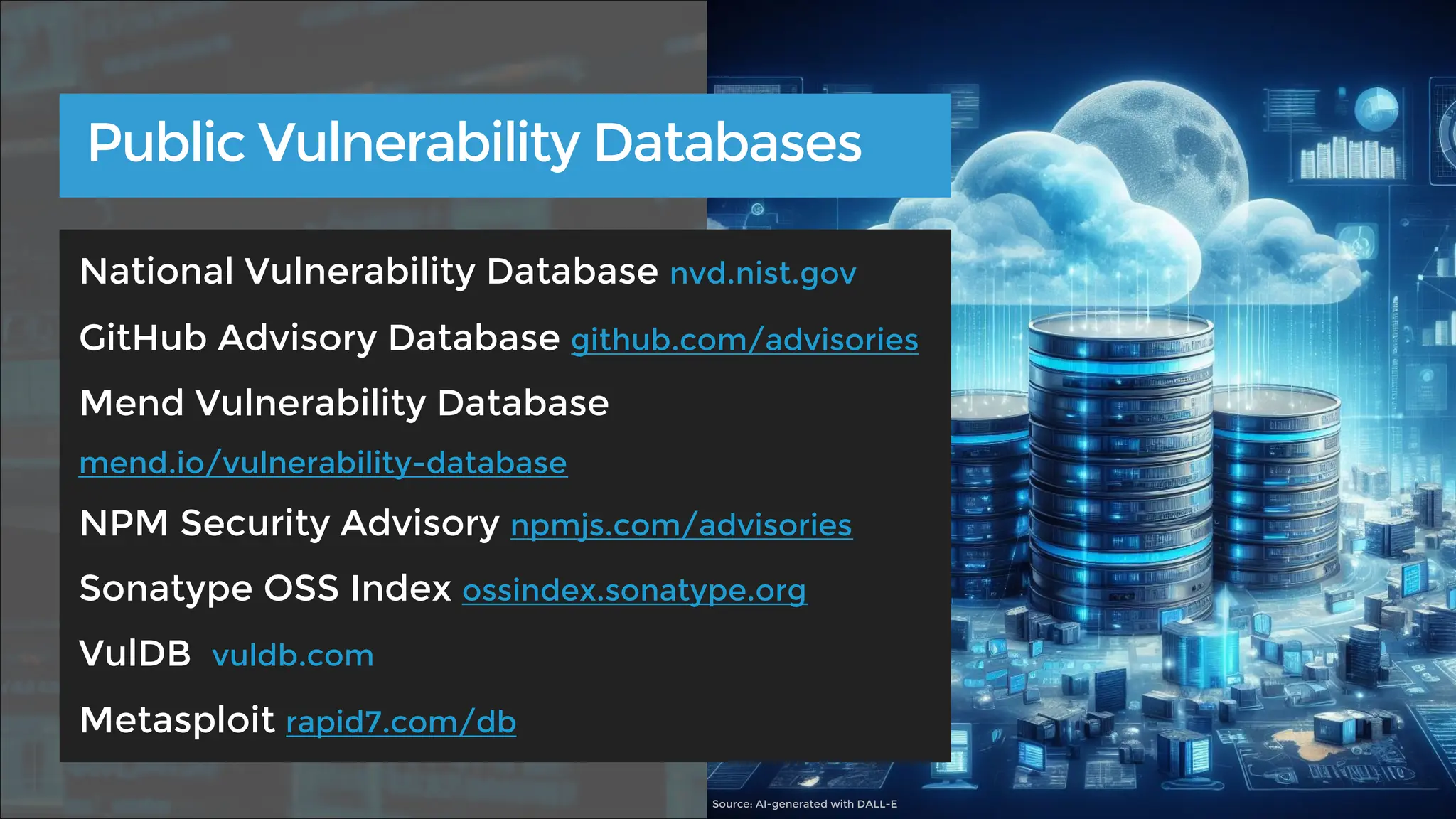 Public Vulnerability Databases

National Vulnerability Database nvd.nist.gov

GitHub Advisory Database github.com/advisories

Mend Vulnerability Database

mend.io/vulnerability-database

NPM Security Advisory npmjs.com/advisories

Sonatype OSS Index ossindex.sonatype.org

VulDB vuldb.com

Metasploit rapid7.com/db

Source: AI-generated with DALL-E